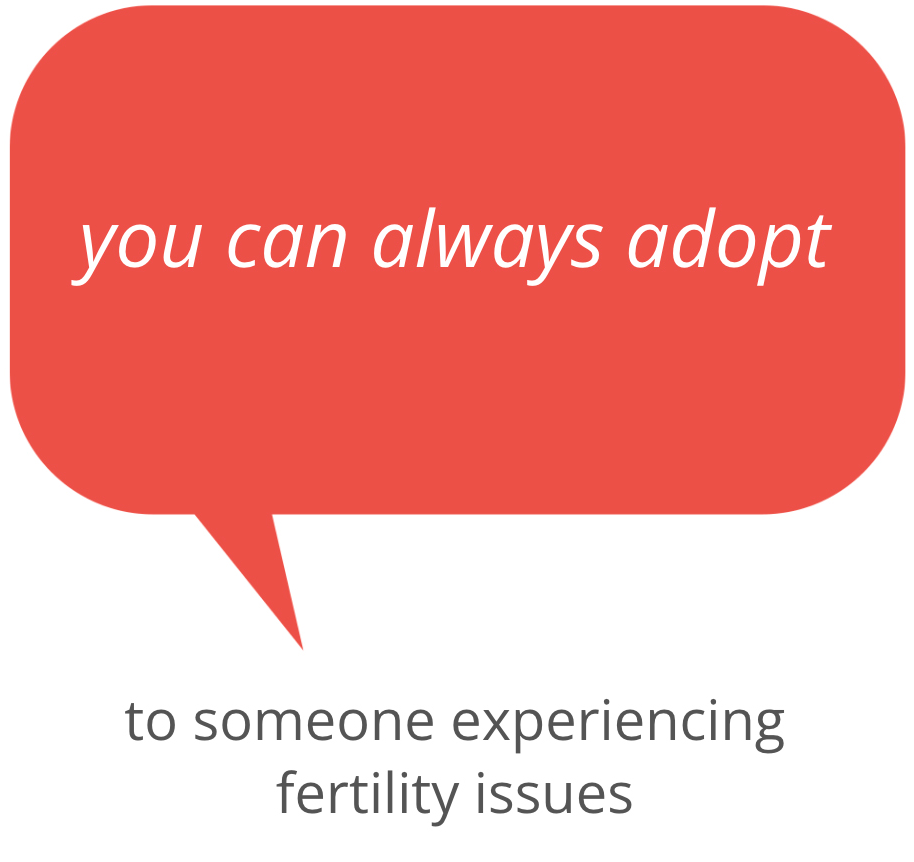 you can always adopt

to someone experiencing fertility issues